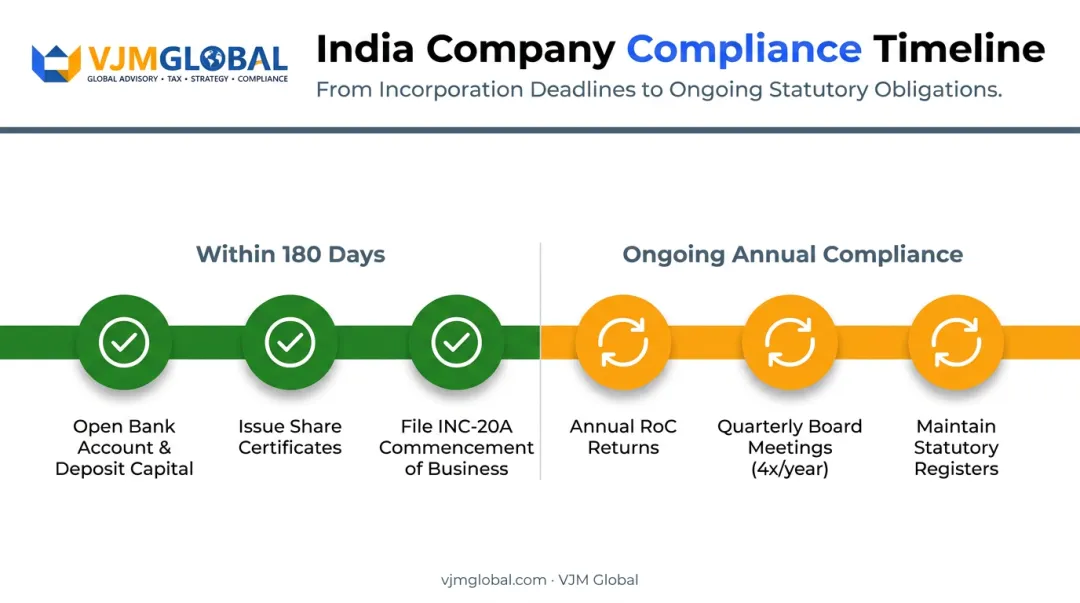 VJMGLOBAL
GLOBAL ADVISORY • TAX • STRATEGY • COMPLIANCE

India Company Compliance Timeline
From Incorporation Deadlines to Ongoing Statutory Obligations.

Within 180 Days

Open Bank Account & Deposit Capital

Issue Share Certificates

File INC-20A Commencement of Business

Ongoing Annual Compliance

Annual RoC Returns

Quarterly Board Meetings (4x/year)

Maintain Statutory Registers

vjmglobal.com · VJM Global